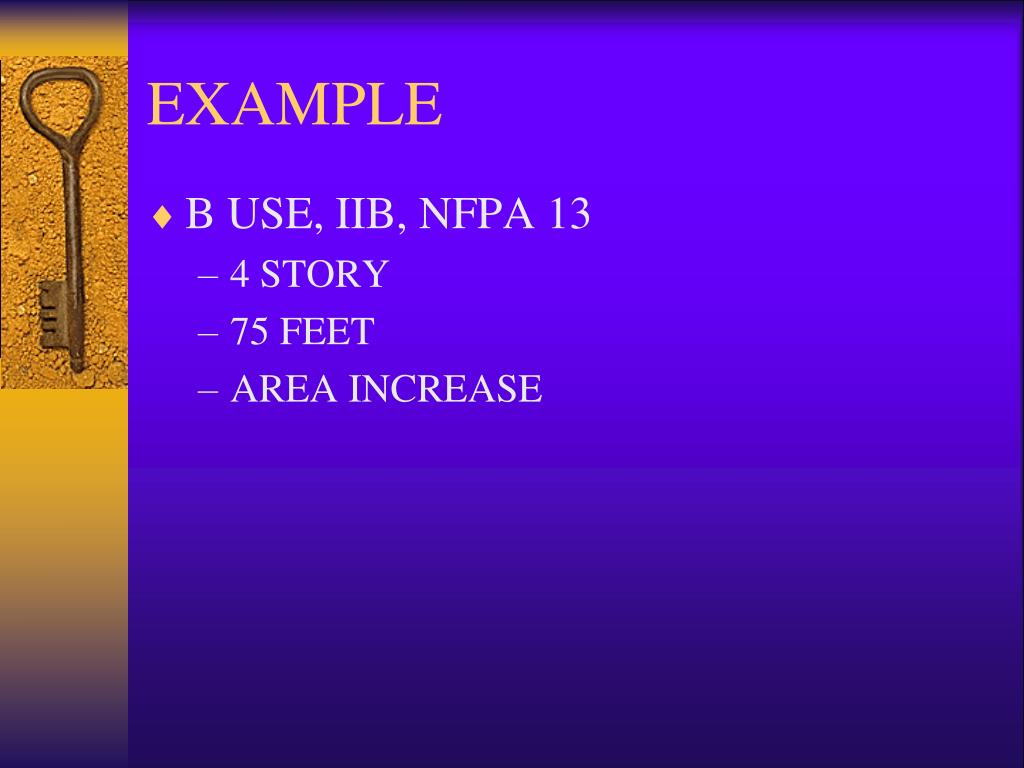 EXAMPLE

♦ B USE, IIB, NFPA 13
– 4 STORY
– 75 FEET
– AREA INCREASE